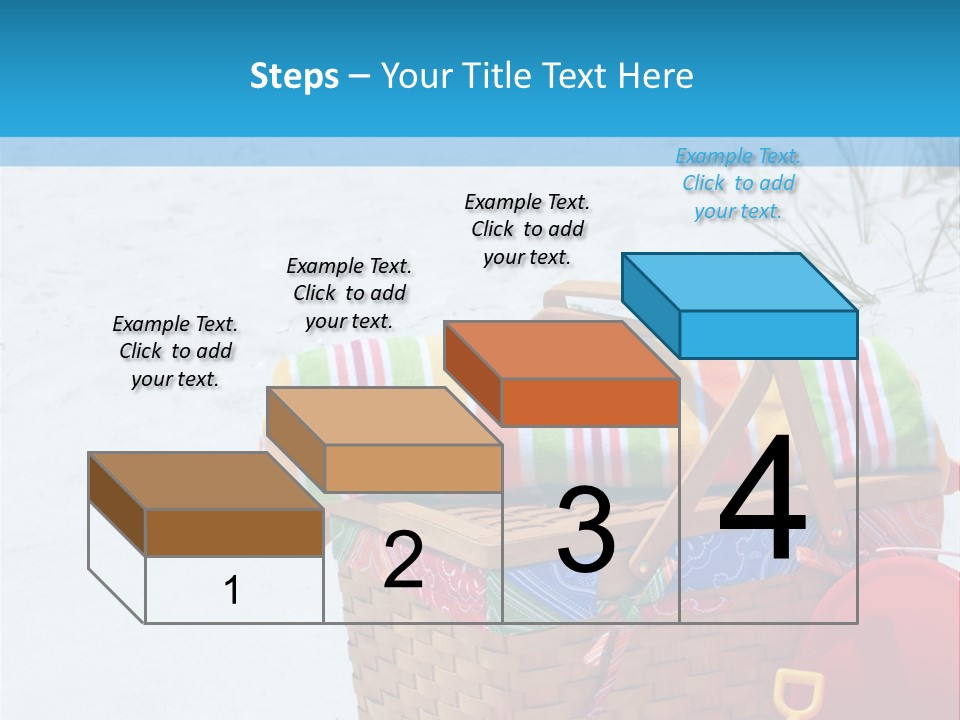 Steps – Your Title Text Here

Example Text. Click to add your text.

Example Text. Click to add your text.

Example Text. Click to add your text.

Example Text. Click to add your text.

1

2

3

4